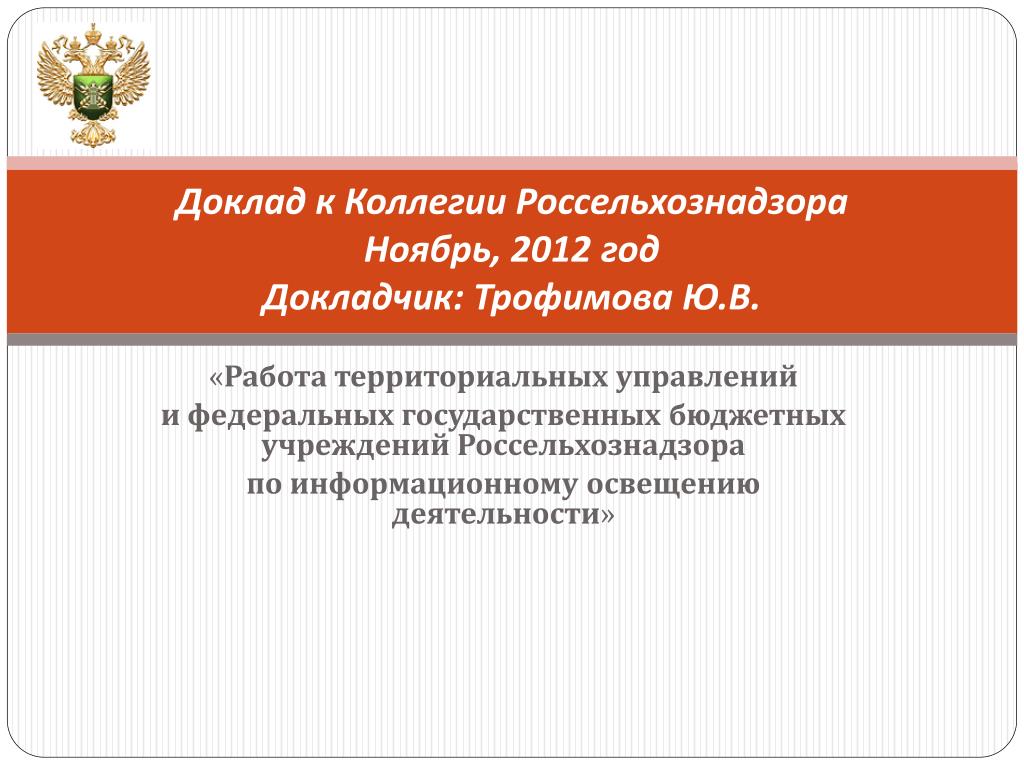 Доклад к Коллегии Россельхознадзора
Ноябрь, 2012 год
Докладчик: Трофимова Ю.В.

«Работа территориальных управлений
и федеральных государственных бюджетных учреждений Россельхознадзора
по информационному освещению деятельности»